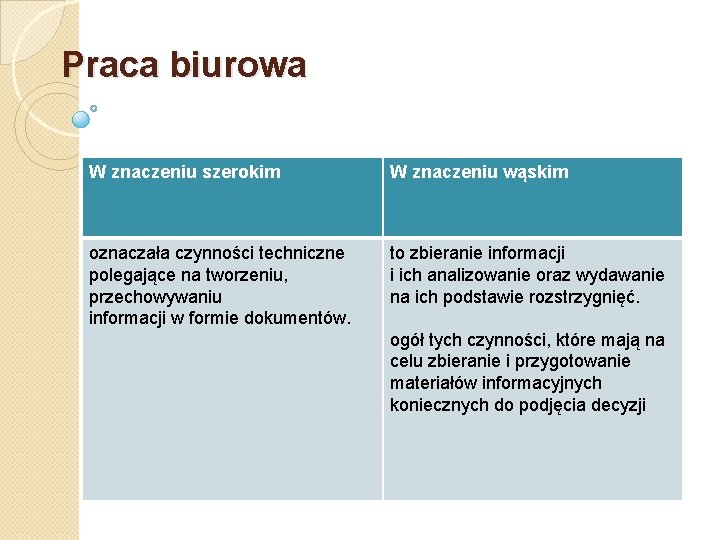 Praca biurowa

| W znaczeniu szerokim | W znaczeniu wąskim |
|---|---|
| oznaczała czynności techniczne polegające na tworzeniu, przechowywaniu informacji w formie dokumentów. | to zbieranie informacji i ich analizowanie oraz wydawanie na ich podstawie rozstrzygnięć. ogół tych czynności, które mają na celu zbieranie i przygotowanie materiałów informacyjnych koniecznych do podjęcia decyzji |